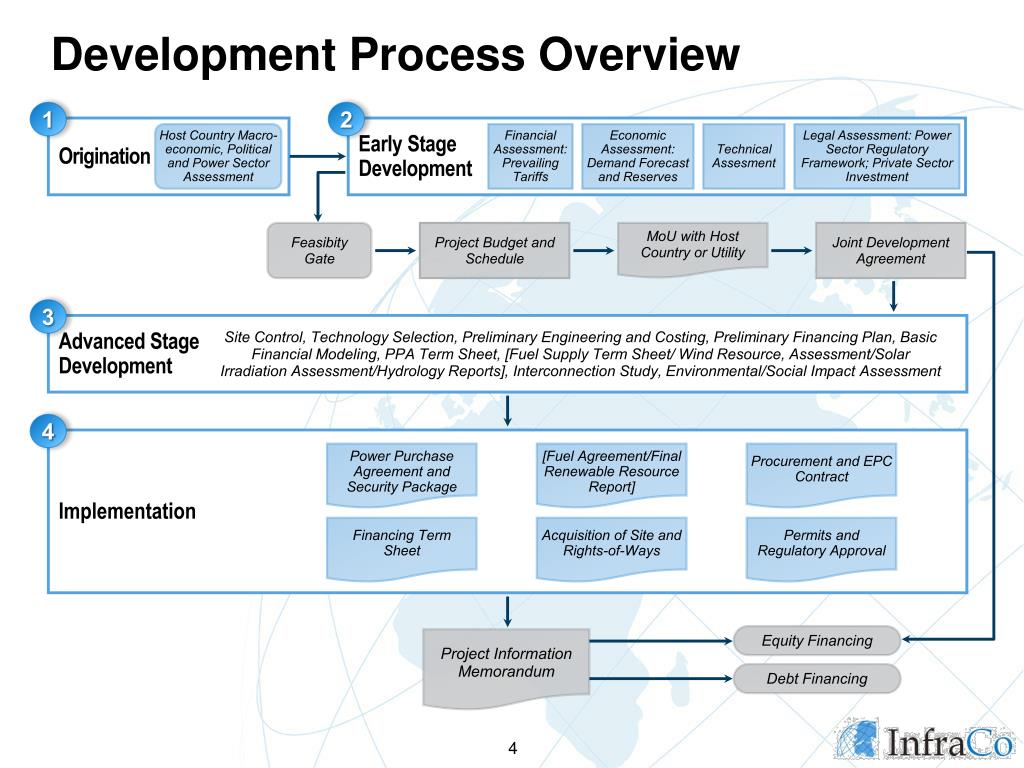 Development Process Overview

1

Origination

Host Country Macro-economic, Political and Power Sector Assessment

2

Early Stage Development

Financial Assessment: Prevailing Tariffs

Economic Assessment: Demand Forecast and Reserves

Technical Assesment

Legal Assessment: Power Sector Regulatory Framework; Private Sector Investment

Feasibity Gate

Project Budget and Schedule

MoU with Host Country or Utility

Joint Development Agreement

3

Advanced Stage Development

Site Control, Technology Selection, Preliminary Engineering and Costing, Preliminary Financing Plan, Basic Financial Modeling, PPA Term Sheet, [Fuel Supply Term Sheet/ Wind Resource, Assessment/Solar Irradiation Assessment/Hydrology Reports], Interconnection Study, Environmental/Social Impact Assessment

4

Implementation

Power Purchase Agreement and Security Package

[Fuel Agreement/Final Renewable Resource Report]

Procurement and EPC Contract

Financing Term Sheet

Acquisition of Site and Rights-of-Ways

Permits and Regulatory Approval

Project Information Memorandum

Equity Financing

Debt Financing

4

InfraCo